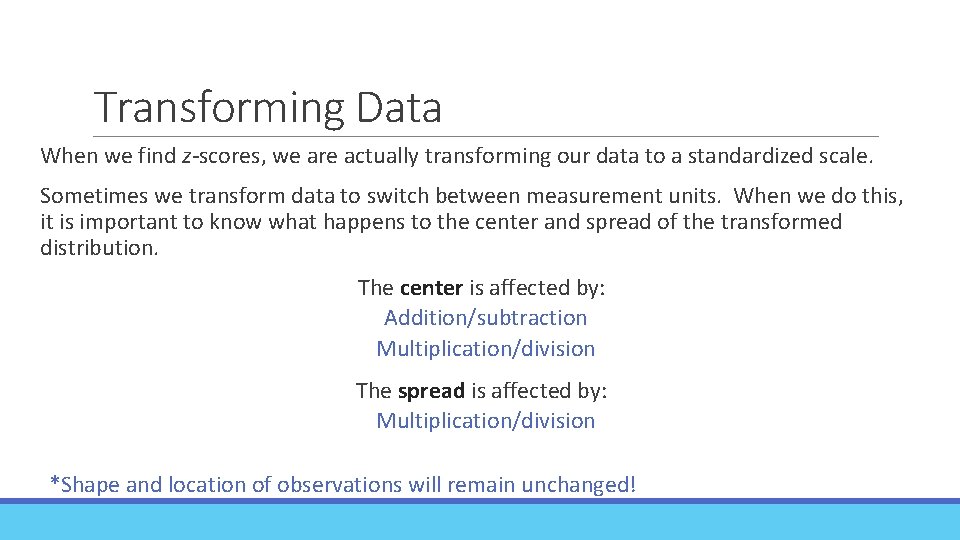 Transforming Data

When we find z-scores, we are actually transforming our data to a standardized scale.

Sometimes we transform data to switch between measurement units. When we do this, it is important to know what happens to the center and spread of the transformed distribution.

The center is affected by:
Addition/subtraction
Multiplication/division

The spread is affected by:
Multiplication/division

*Shape and location of observations will remain unchanged!